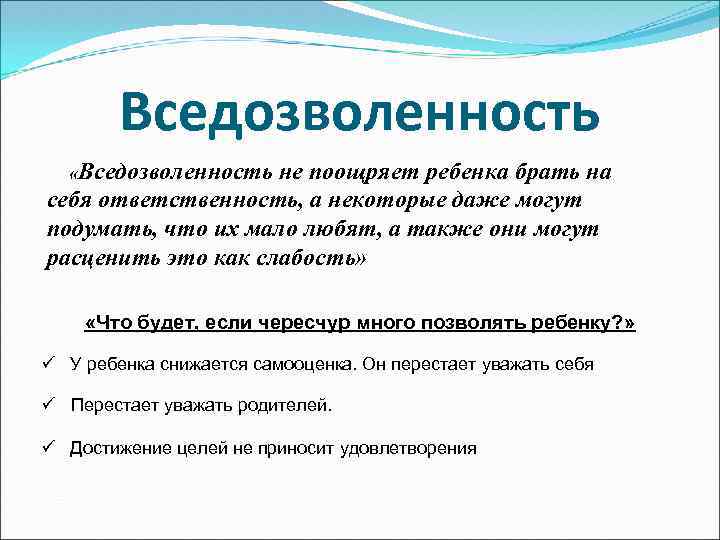 Вседозволенность

«Вседозволенность не поощряет ребенка брать на себя ответственность, а некоторые даже могут подумать, что их мало любят, а также они могут расценить это как слабость»

«Что будет, если чересчур много позволять ребенку?»

✓ У ребенка снижается самооценка. Он перестает уважать себя

✓ Перестает уважать родителей.

✓ Достижение целей не приносит удовлетворения